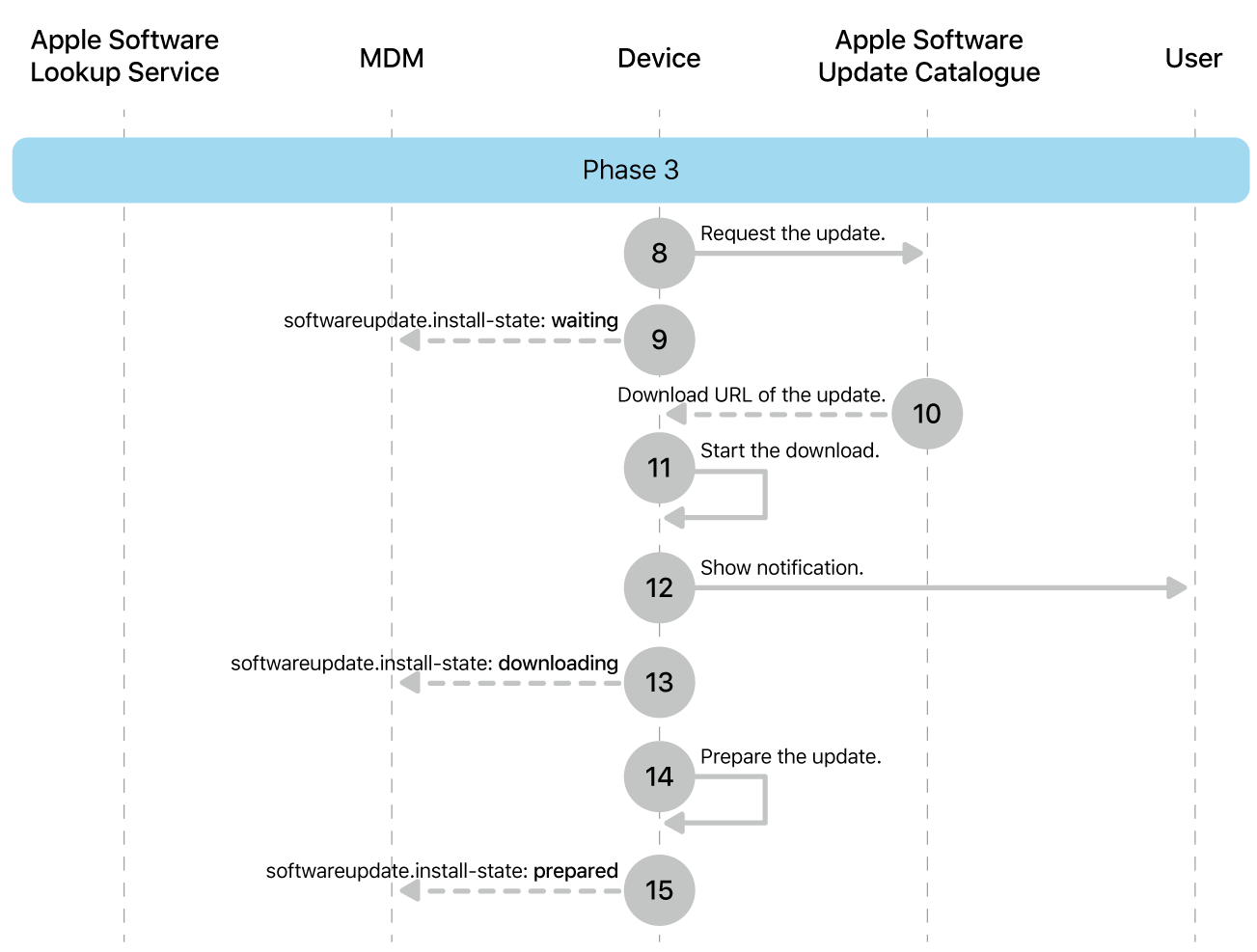 Apple Software Lookup Service

MDM

Device

Apple Software Update Catalogue

User

Phase 3

8 Request the update.

softwareupdate.install-state: waiting 9

Download URL of the update. 10

11 Start the download.

12 Show notification.

softwareupdate.install-state: downloading 13

14 Prepare the update.

softwareupdate.install-state: prepared 15